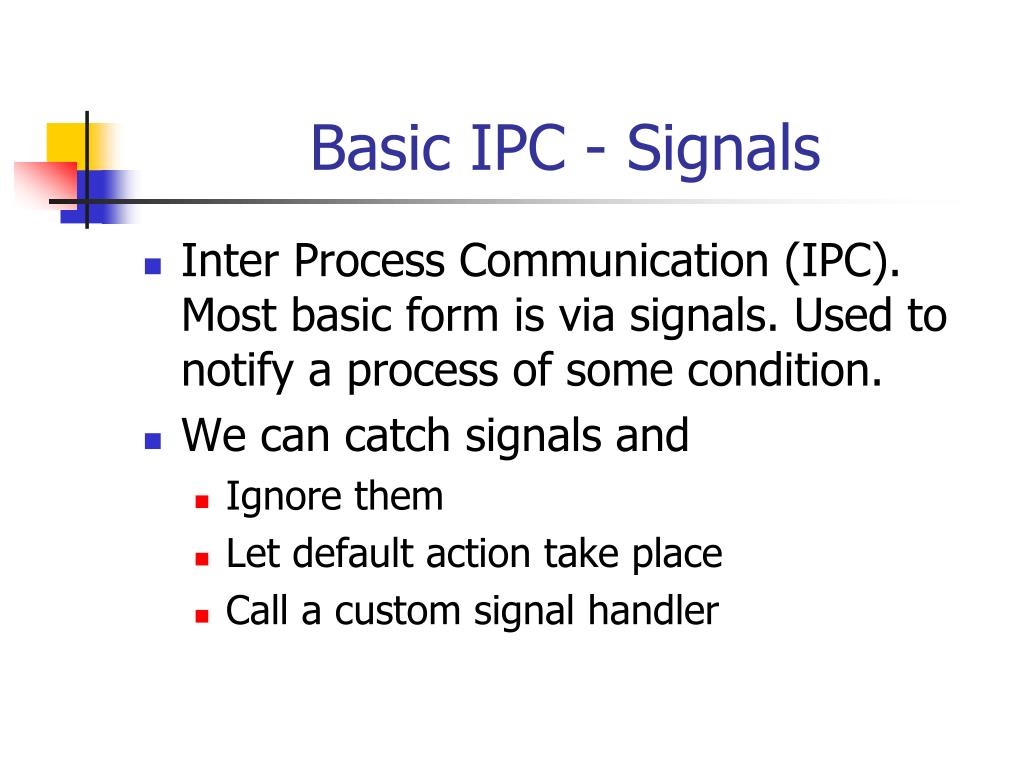 Basic IPC - Signals

- Inter Process Communication (IPC). Most basic form is via signals. Used to notify a process of some condition.
- We can catch signals and
  - Ignore them
  - Let default action take place
  - Call a custom signal handler